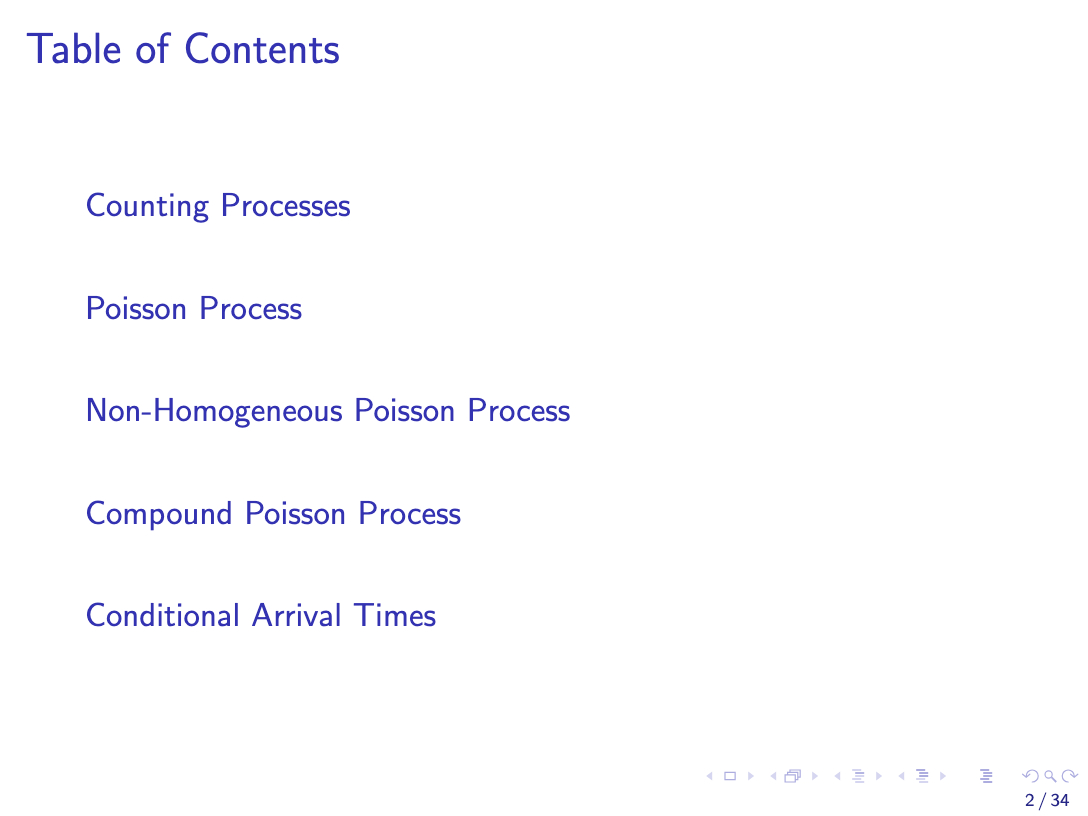 Table of Contents

Counting Processes

Poisson Process

Non-Homogeneous Poisson Process

Compound Poisson Process

Conditional Arrival Times

2 / 34